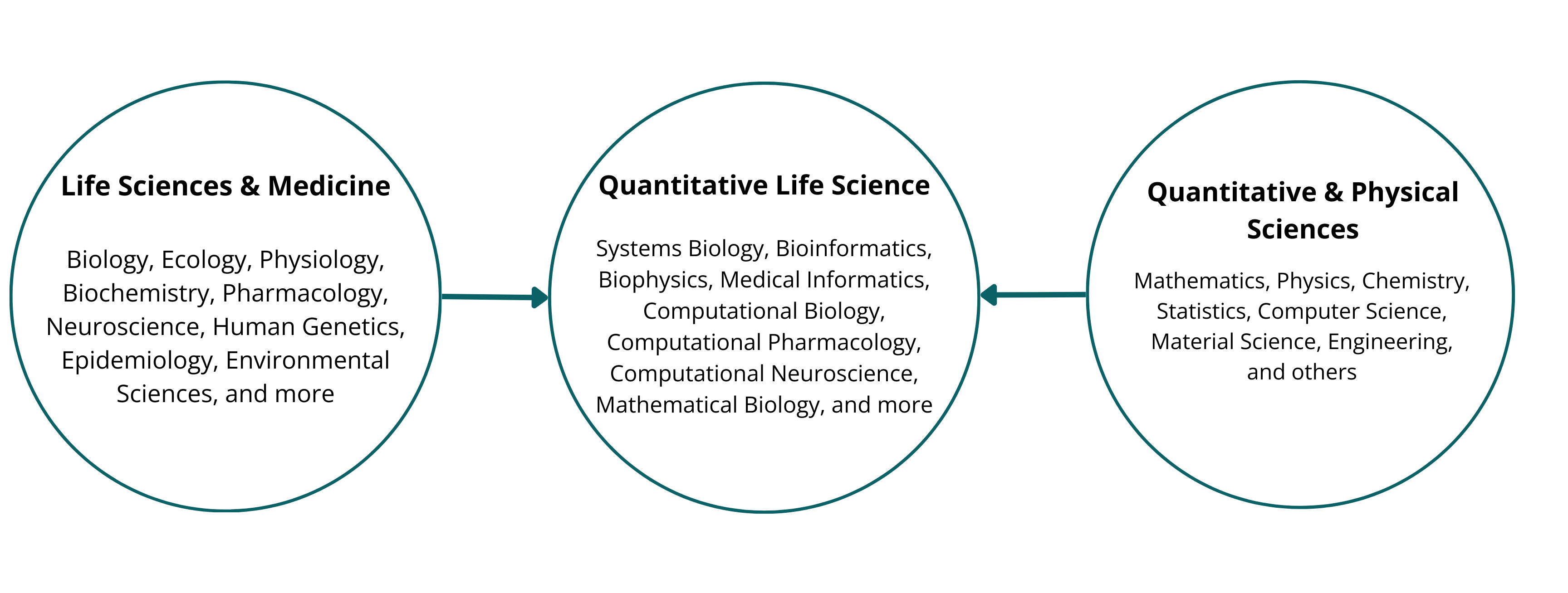 Life Sciences & Medicine

Biology, Ecology, Physiology, Biochemistry, Pharmacology, Neuroscience, Human Genetics, Epidemiology, Environmental Sciences, and more

Quantitative Life Science

Systems Biology, Bioinformatics, Biophysics, Medical Informatics, Computational Biology, Computational Pharmacology, Computational Neuroscience, Mathematical Biology, and more

Quantitative & Physical Sciences

Mathematics, Physics, Chemistry, Statistics, Computer Science, Material Science, Engineering, and others